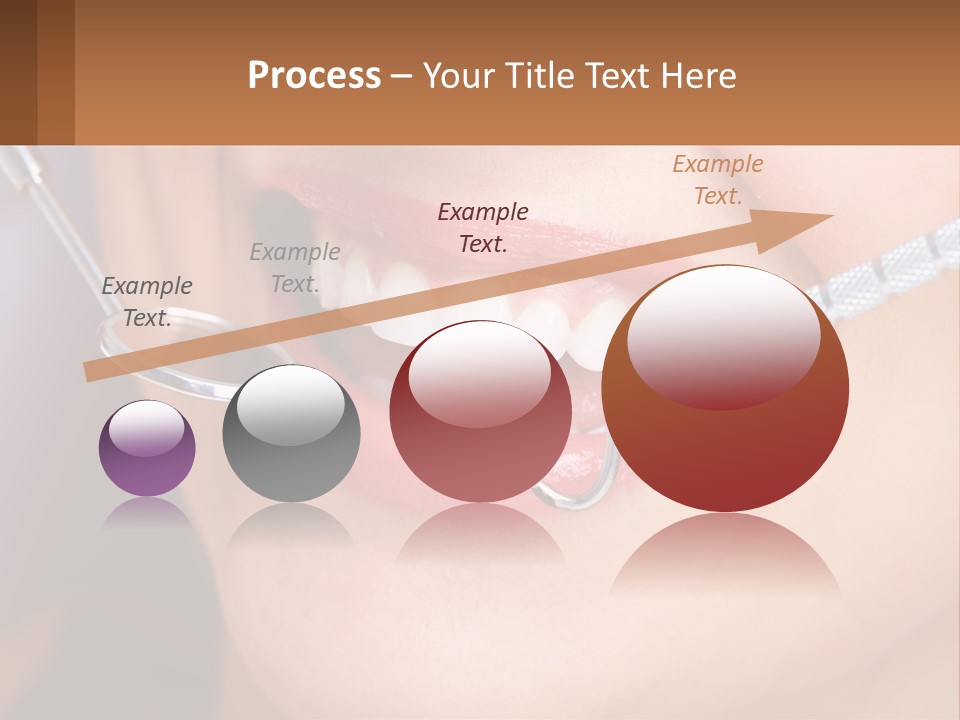 Process – Your Title Text Here

Example Text.

Example Text.

Example Text.

Example Text.